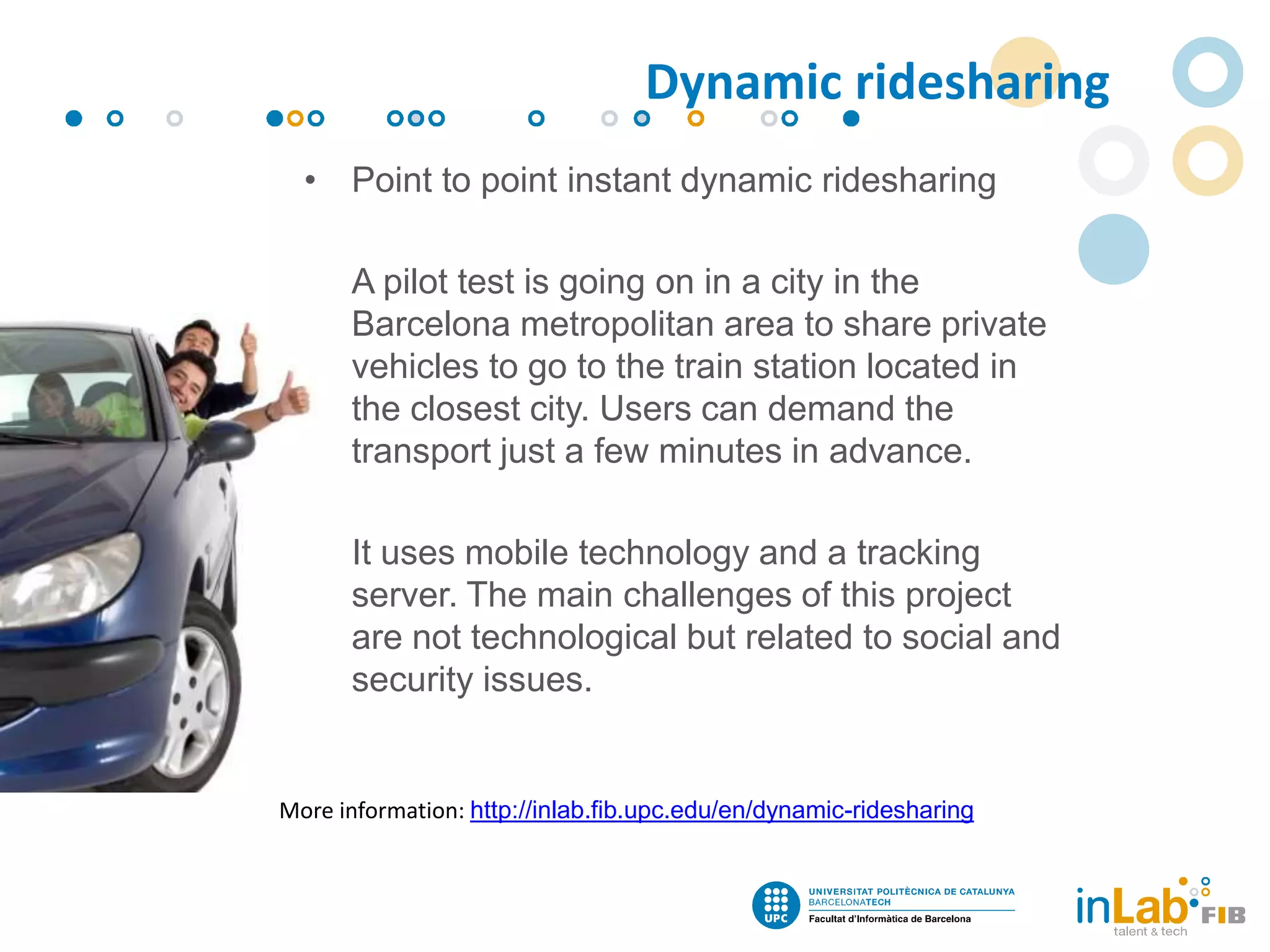 Dynamic ridesharing

• Point to point instant dynamic ridesharing

A pilot test is going on in a city in the Barcelona metropolitan area to share private vehicles to go to the train station located in the closest city. Users can demand the transport just a few minutes in advance.

It uses mobile technology and a tracking server. The main challenges of this project are not technological but related to social and security issues.

More information: http://inlab.fib.upc.edu/en/dynamic-ridesharing

UPC UNIVERSITAT POLITÈCNICA DE CATALUNYA BARCELONATECH Facultat d'Informàtica de Barcelona

inLab FIB talent & tech